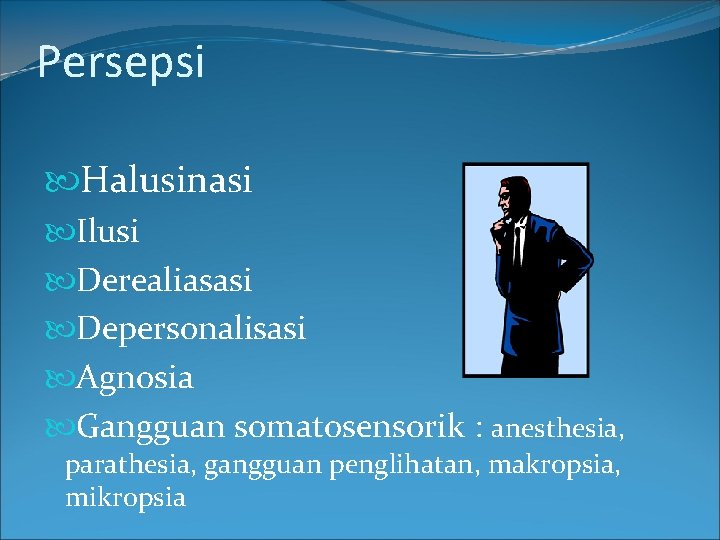 Persepsi

Halusinasi
Ilusi
Derealiasasi
Depersonalisasi
Agnosia
Gangguan somatosensorik : anesthesia, parathesia, gangguan penglihatan, makropsia, mikropsia